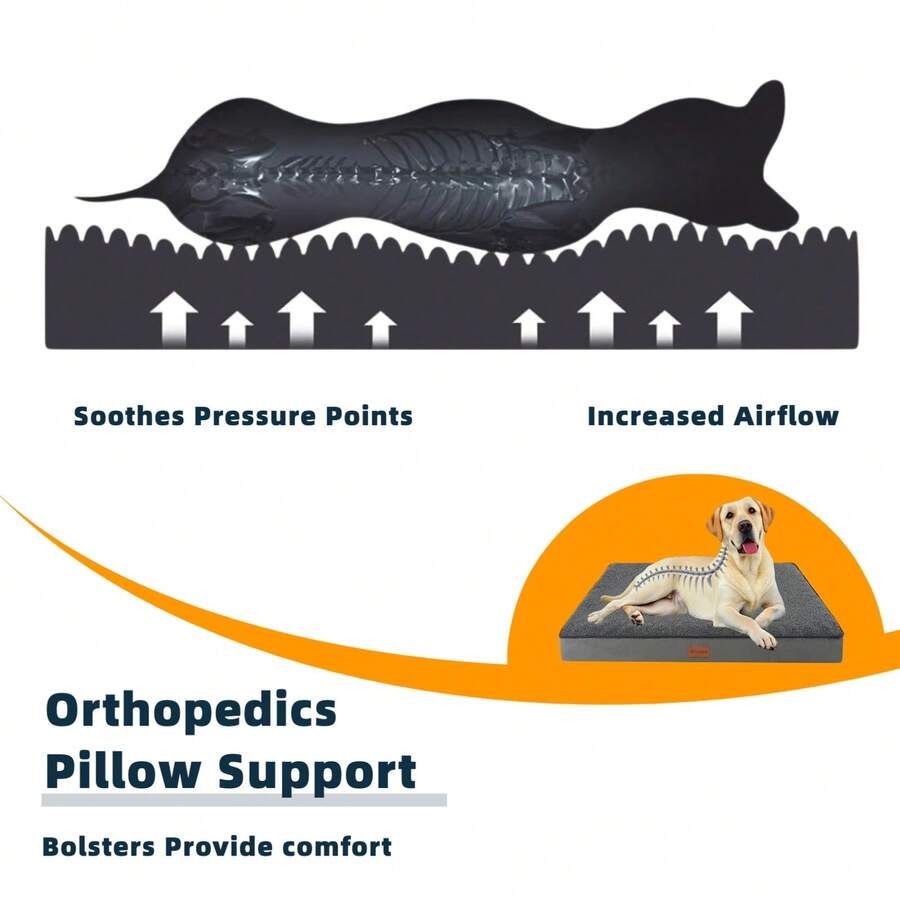 Soothes Pressure Points

Increased Airflow

Orthopedics Pillow Support

Bolsters Provide comfort